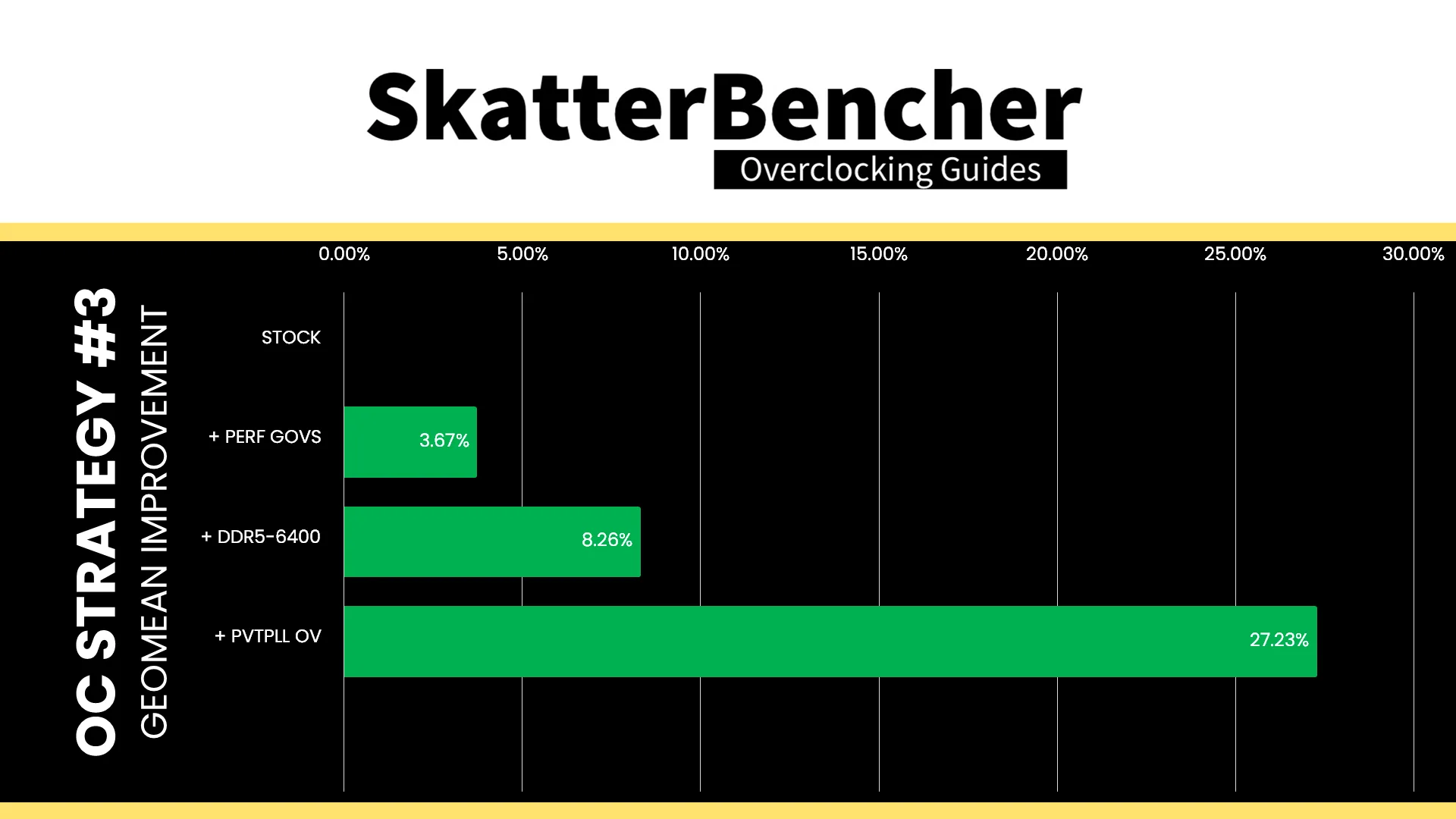 SkatterBencher
Overclocking Guides

OC STRATEGY #3
GEOMEAN IMPROVEMENT

0.00% 5.00% 10.00% 15.00% 20.00% 25.00% 30.00%

STOCK
+ PERF GOVS 3.67%
+ DDR5-6400 8.26%
+ PVTPLL OV 27.23%